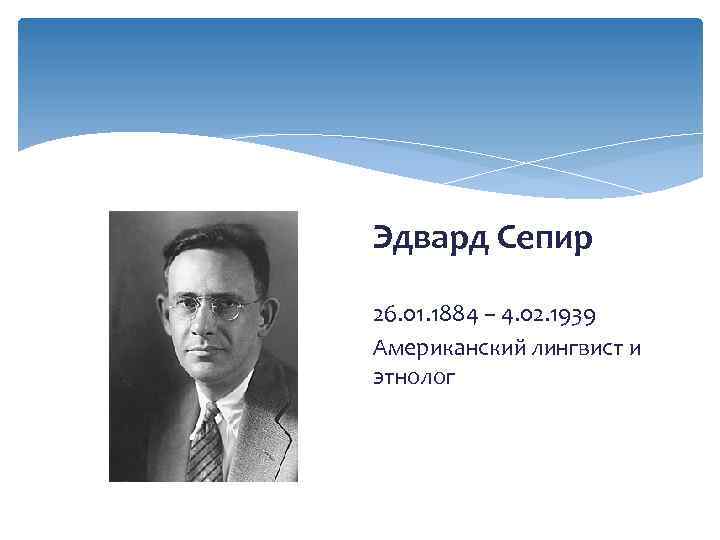 Эдвард Сепир

26.01.1884 – 4.02.1939
Американский лингвист и этнолог